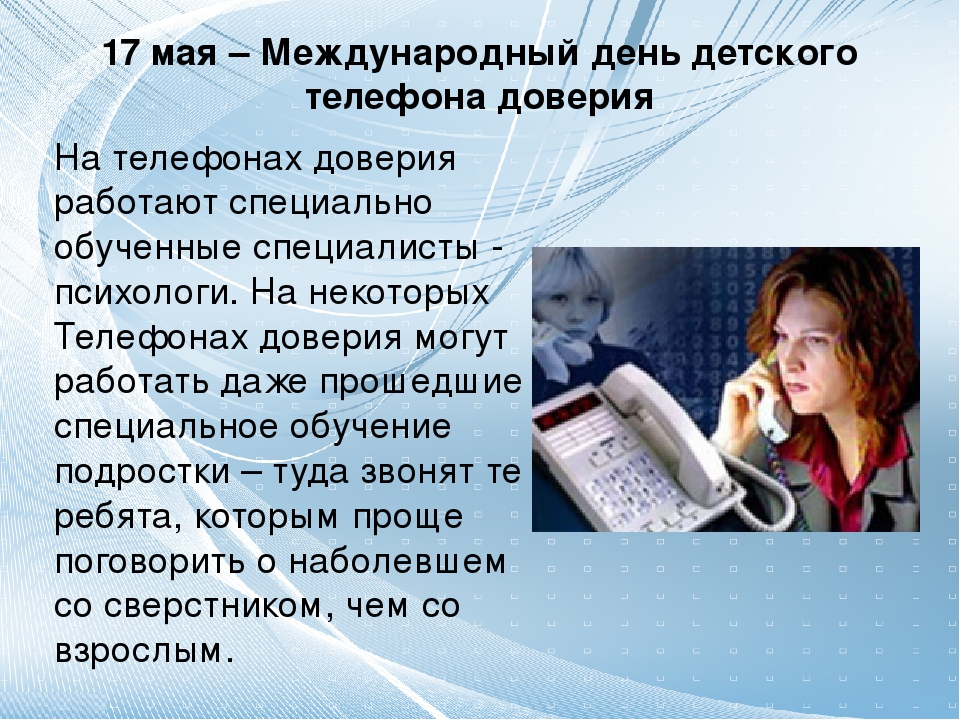 17 мая – Международный день детского телефона доверия

На телефонах доверия работают специально обученные специалисты - психологи. На некоторых Телефонах доверия могут работать даже прошедшие специальное обучение подростки – туда звонят те ребята, которым проще поговорить о наболевшем со сверстником, чем со взрослым.